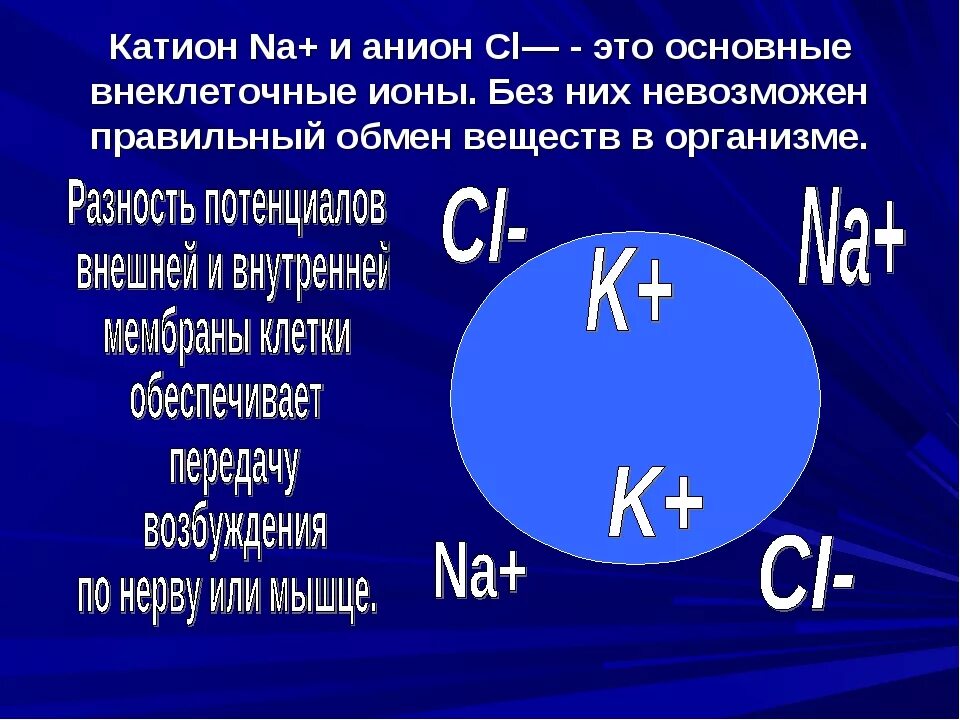 Катион Na+ и анион Cl— - это основные внеклеточные ионы. Без них невозможен правильный обмен веществ в организме.

Разность потенциалов внешней и внутренней мембраны клетки обеспечивает передачу возбуждения по нерву или мышце.

Cl-

Na+

K+

K+

Na+

Cl-